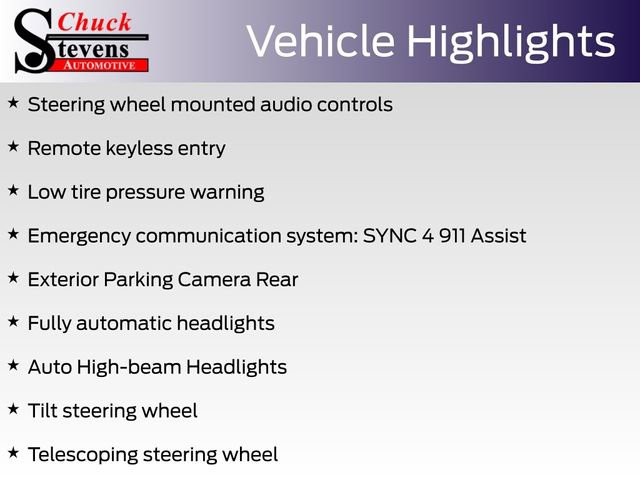 Chuck Stevens AUTOMOTIVE

Vehicle Highlights

★ Steering wheel mounted audio controls

★ Remote keyless entry

★ Low tire pressure warning

★ Emergency communication system: SYNC 4 911 Assist

★ Exterior Parking Camera Rear

★ Fully automatic headlights

★ Auto High-beam Headlights

★ Tilt steering wheel

★ Telescoping steering wheel